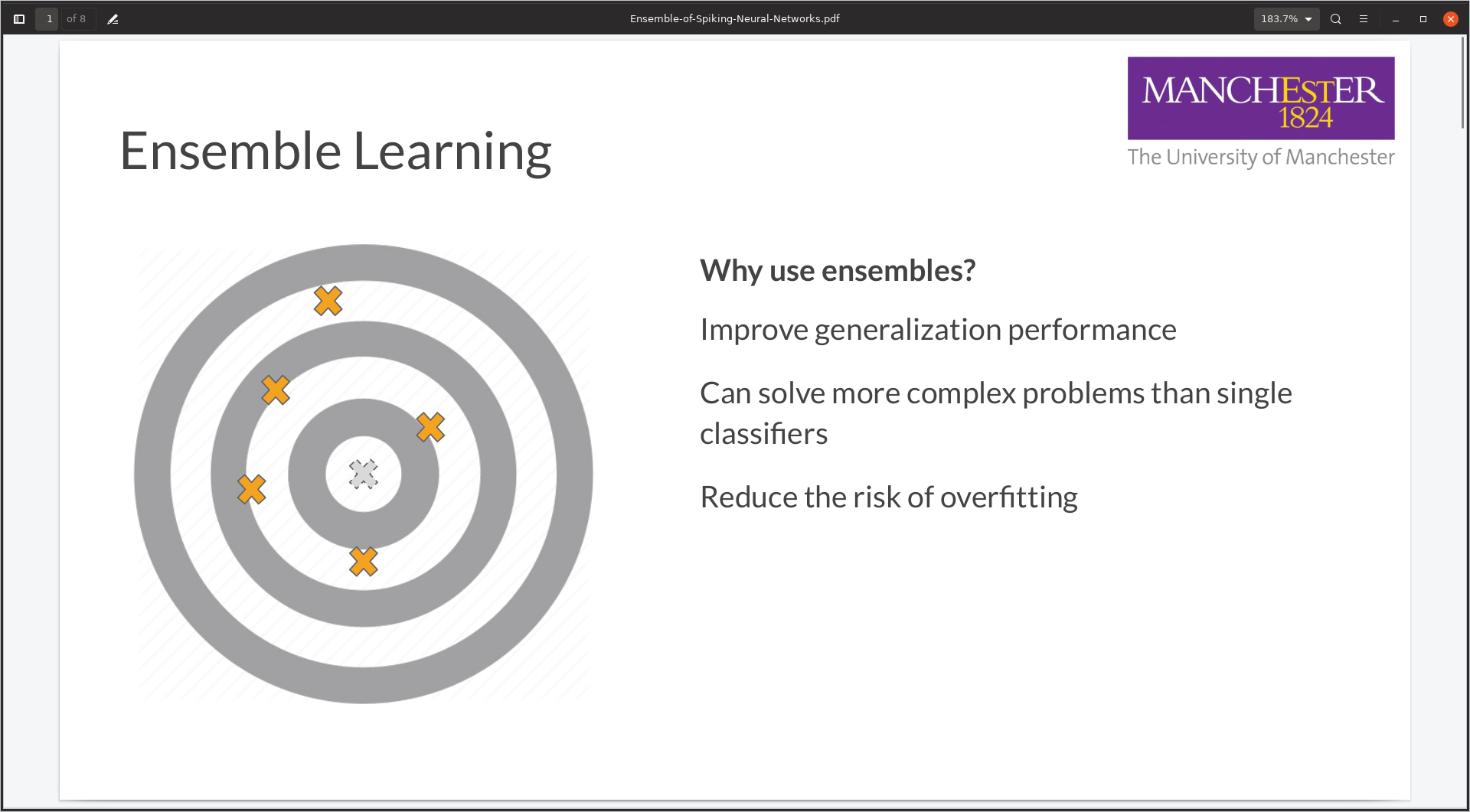 1 of 8

Ensemble-of-Spiking-Neural-Networks.pdf

183.7%

MANCHESTER
1824
The University of Manchester

Ensemble Learning

Why use ensembles?

Improve generalization performance

Can solve more complex problems than single classifiers

Reduce the risk of overfitting